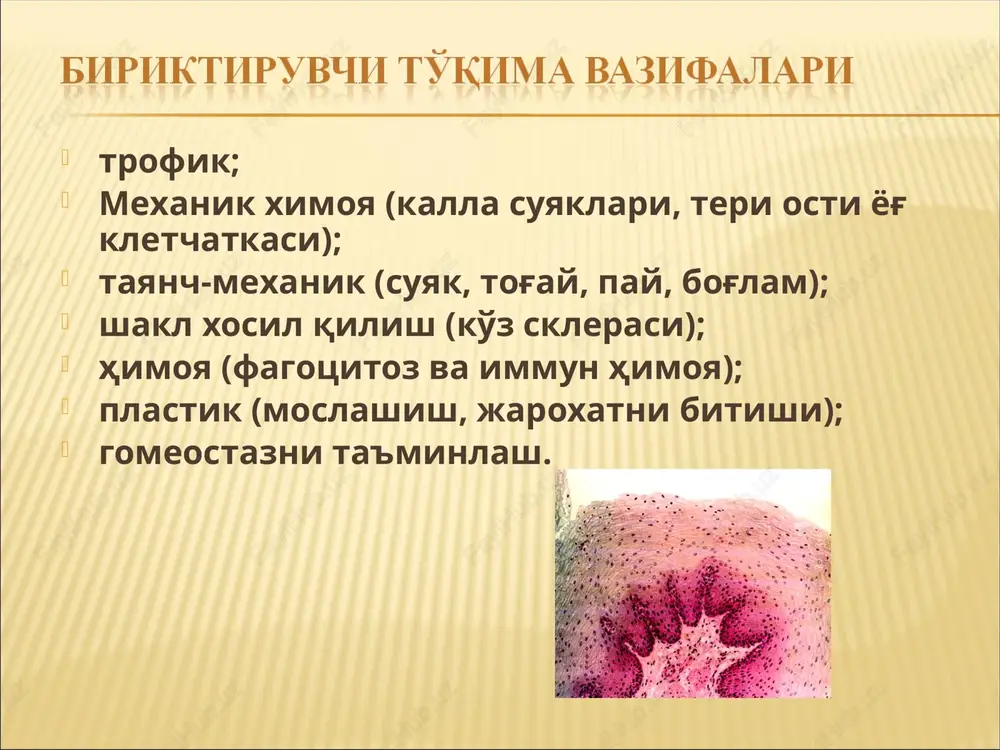 БИРИКТИРУВЧИ ТЎҚИМА ВАЗИФАЛАРИ

трофик;

Механик химоя (калла суяклари, тери ости ёғ клетчаткаси);

таянч-механик (суяк, тоғай, пай, боғлам);

шакл хосил қилиш (кўз склераси);

ҳимоя (фагоцитоз ва иммун ҳимоя);

пластик (мослашиш, жарохатни битиши);

гомеостазни таъминлаш.